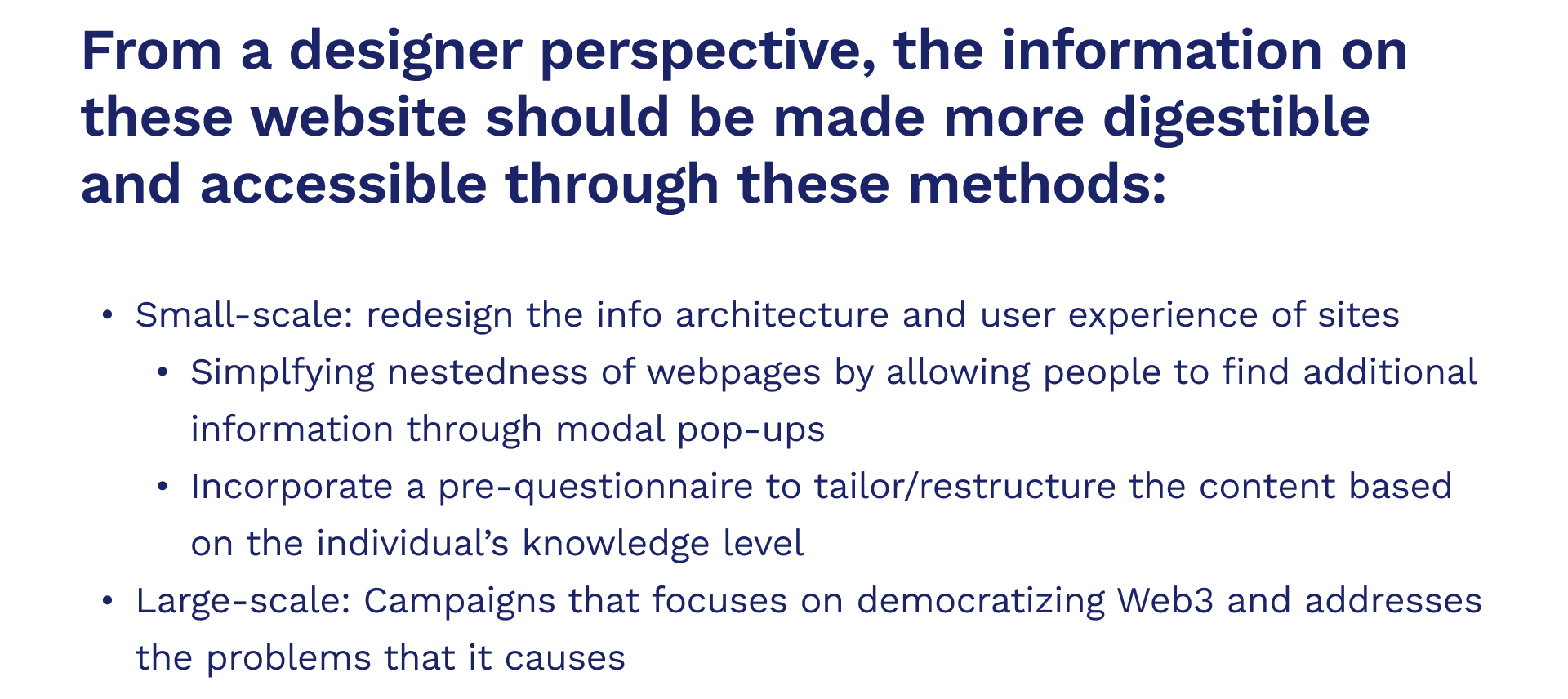 From a designer perspective, the information on these website should be made more digestible and accessible through these methods:

• Small-scale: redesign the info architecture and user experience of sites
  • Simplfying nestedness of webpages by allowing people to find additional information through modal pop-ups
  • Incorporate a pre-questionnaire to tailor/restructure the content based on the individual’s knowledge level
• Large-scale: Campaigns that focuses on democratizing Web3 and addresses the problems that it causes